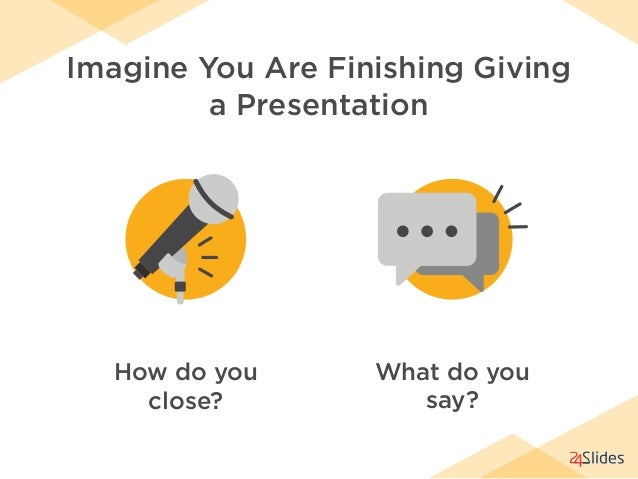 Imagine You Are Finishing Giving a Presentation

How do you close?

What do you say?

24Slides